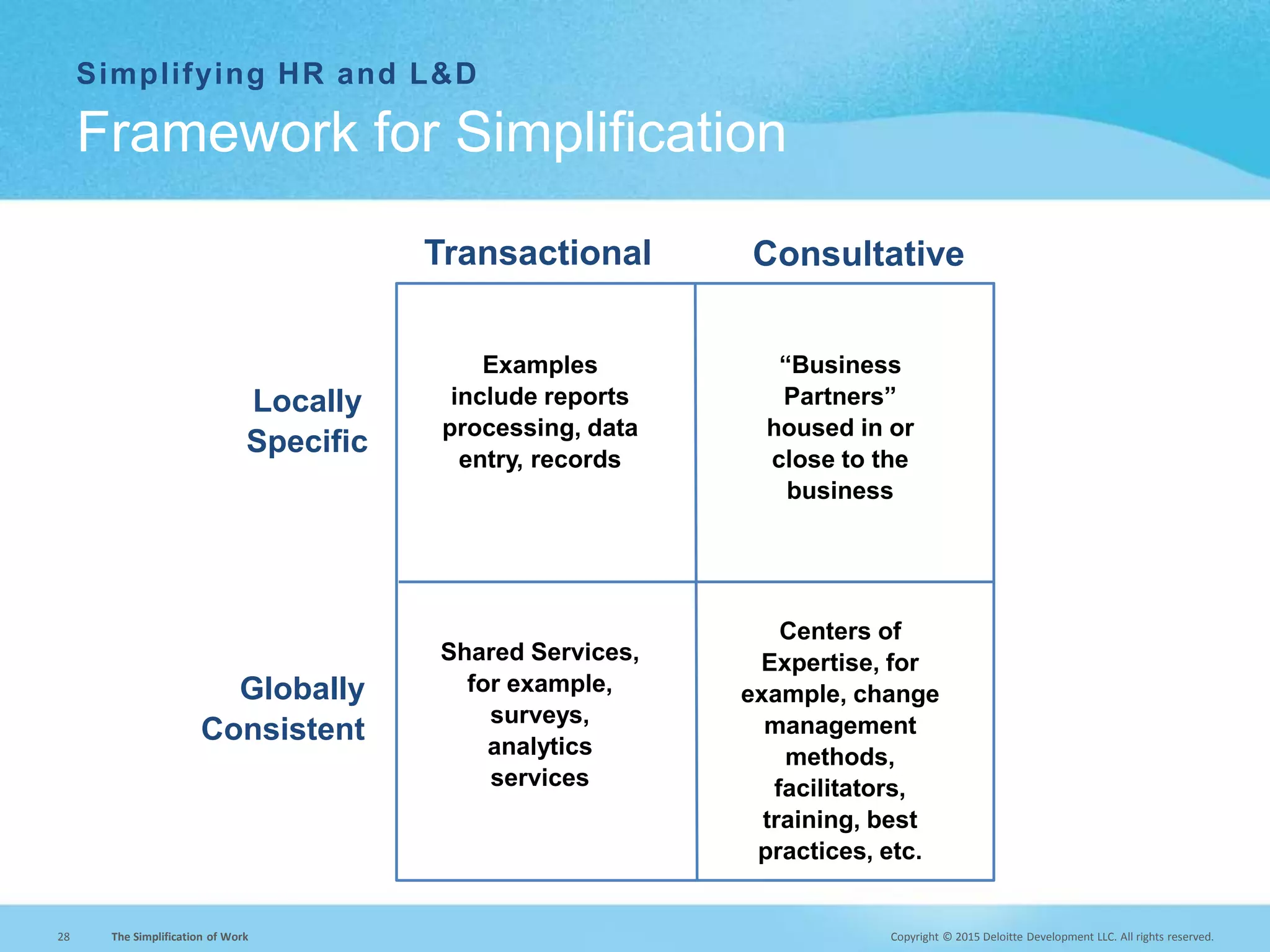 Simplifying HR and L&D

Framework for Simplification

| | Transactional | Consultative |
|---|---|---|
| Locally Specific | Examples include reports processing, data entry, records | “Business Partners” housed in or close to the business |
| Globally Consistent | Shared Services, for example, surveys, analytics services | Centers of Expertise, for example, change management methods, facilitators, training, best practices, etc. |

28 The Simplification of Work

Copyright © 2015 Deloitte Development LLC. All rights reserved.